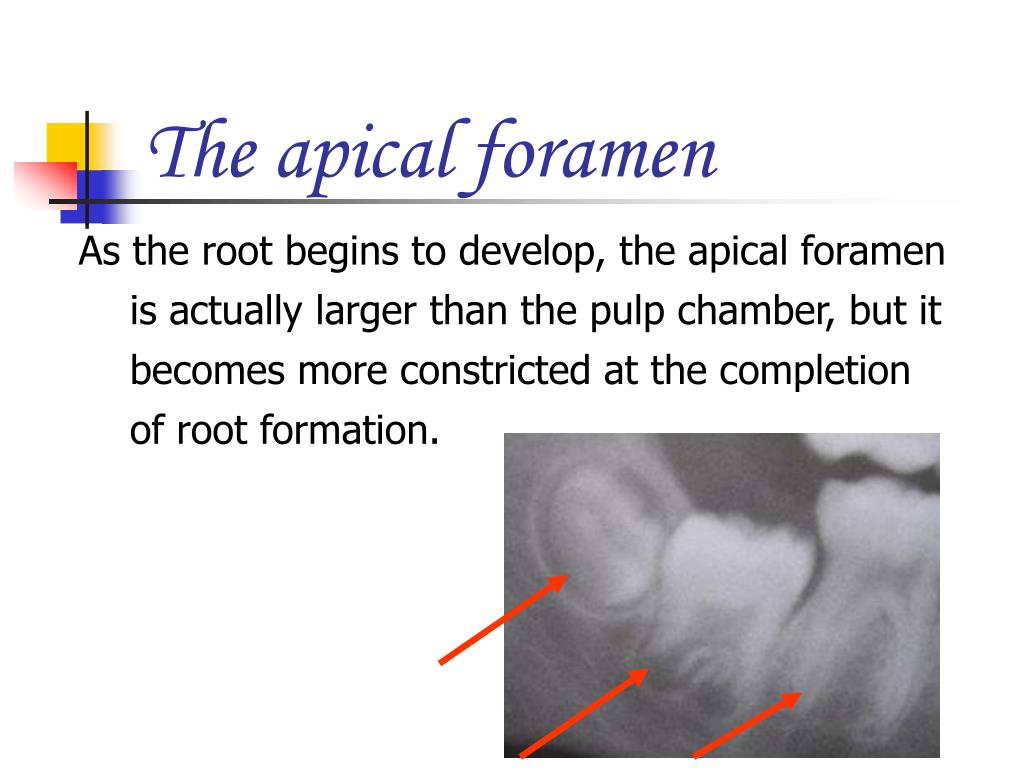 The apical foramen

As the root begins to develop, the apical foramen is actually larger than the pulp chamber, but it becomes more constricted at the completion of root formation.